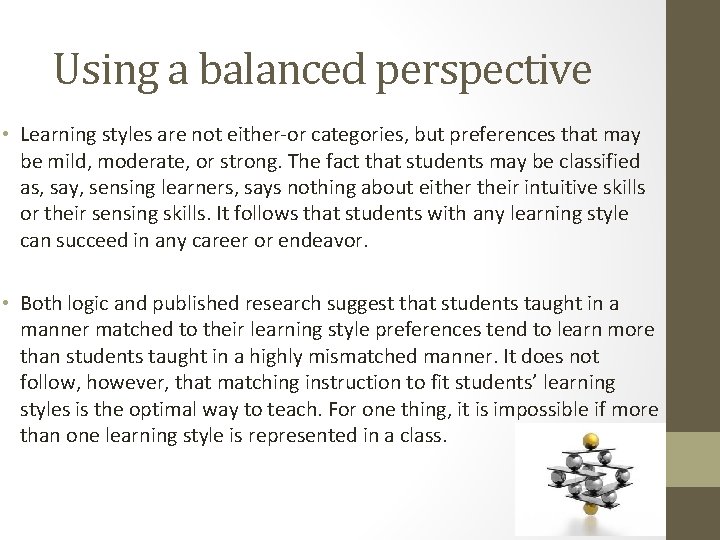 Using a balanced perspective

• Learning styles are not either-or categories, but preferences that may be mild, moderate, or strong. The fact that students may be classified as, say, sensing learners, says nothing about either their intuitive skills or their sensing skills. It follows that students with any learning style can succeed in any career or endeavor.

• Both logic and published research suggest that students taught in a manner matched to their learning style preferences tend to learn more than students taught in a highly mismatched manner. It does not follow, however, that matching instruction to fit students' learning styles is the optimal way to teach. For one thing, it is impossible if more than one learning style is represented in a class.